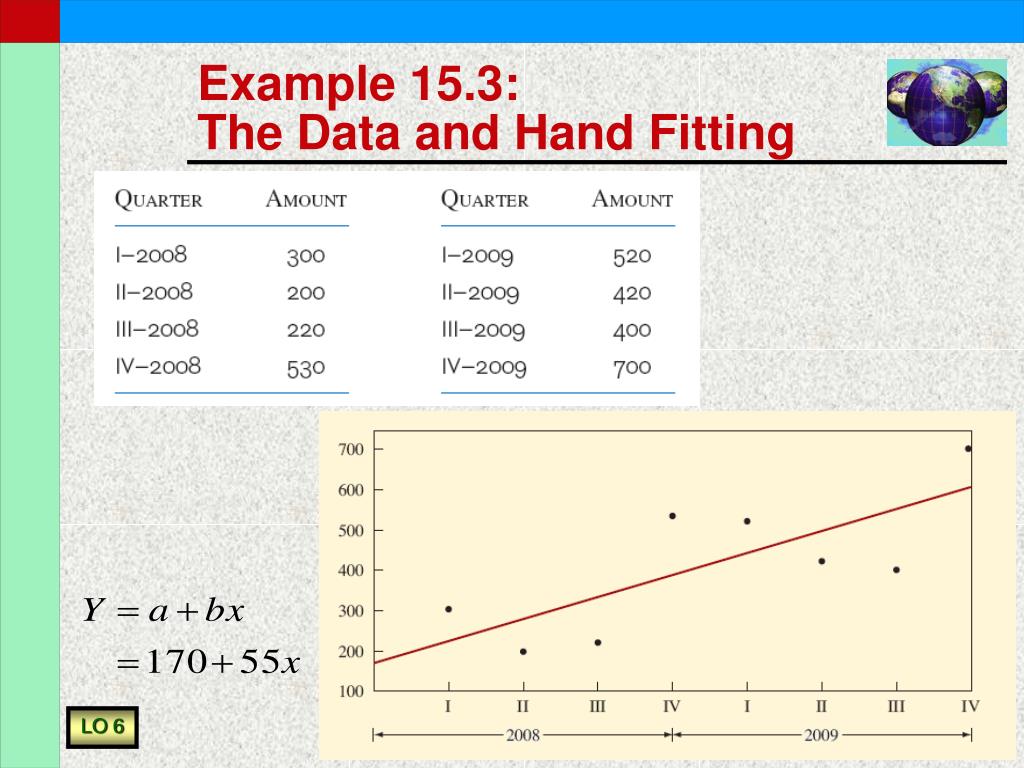 Example 15.3:
The Data and Hand Fitting

| QUARTER | AMOUNT |
|---|---|
| I–2008 | 300 |
| II–2008 | 200 |
| III–2008 | 220 |
| IV–2008 | 530 |

| QUARTER | AMOUNT |
|---|---|
| I–2009 | 520 |
| II–2009 | 420 |
| III–2009 | 400 |
| IV–2009 | 700 |

700
600
500
400
300
200
100
I II III IV I II III IV
2008 2009

$Y = a + bx$
$= 170 + 55x$

LO 6